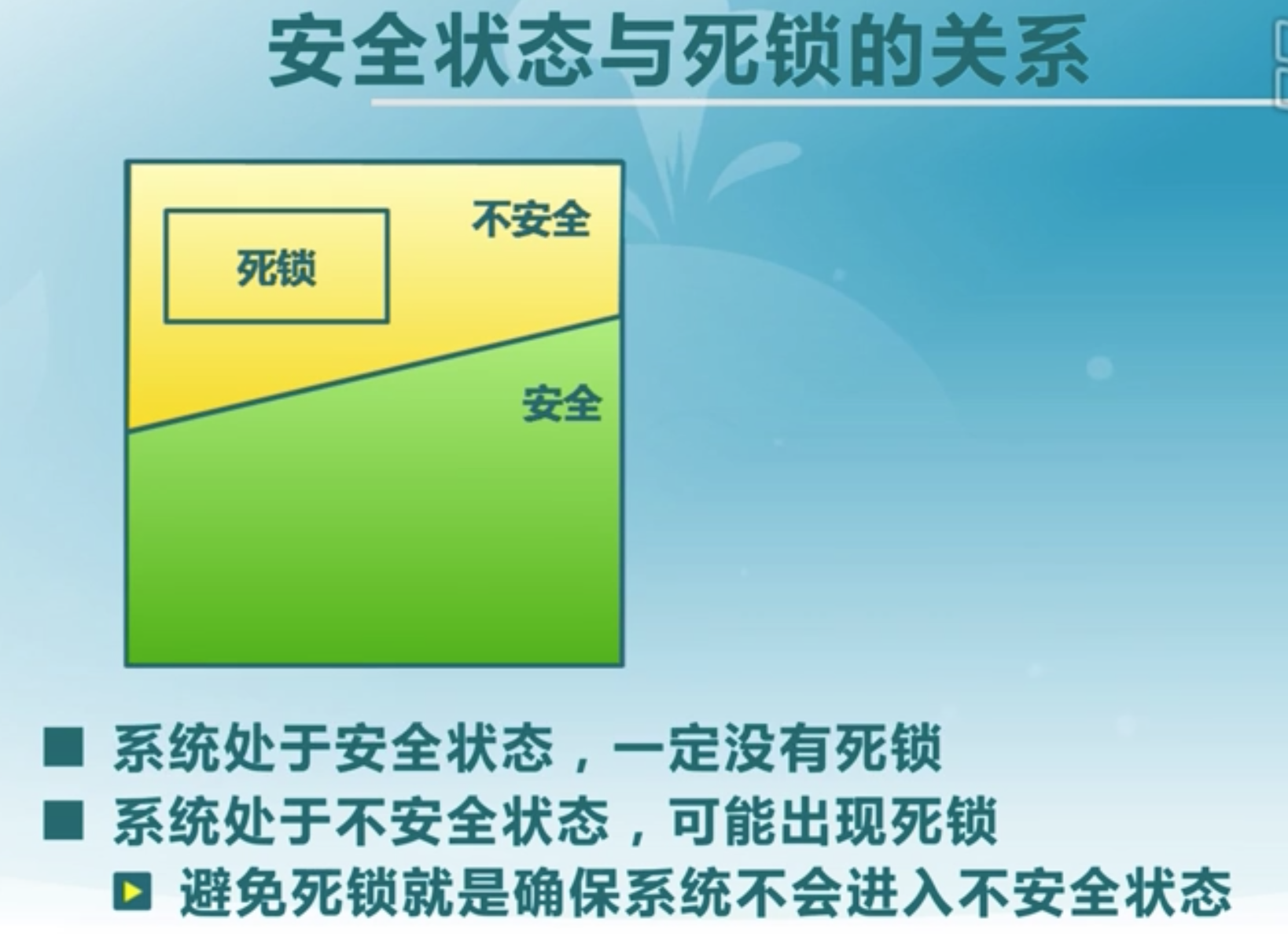 安全状态与死锁的关系

死锁

不安全

安全

■ 系统处于安全状态，一定没有死锁
■ 系统处于不安全状态，可能出现死锁
▶ 避免死锁就是确保系统不会进入不安全状态